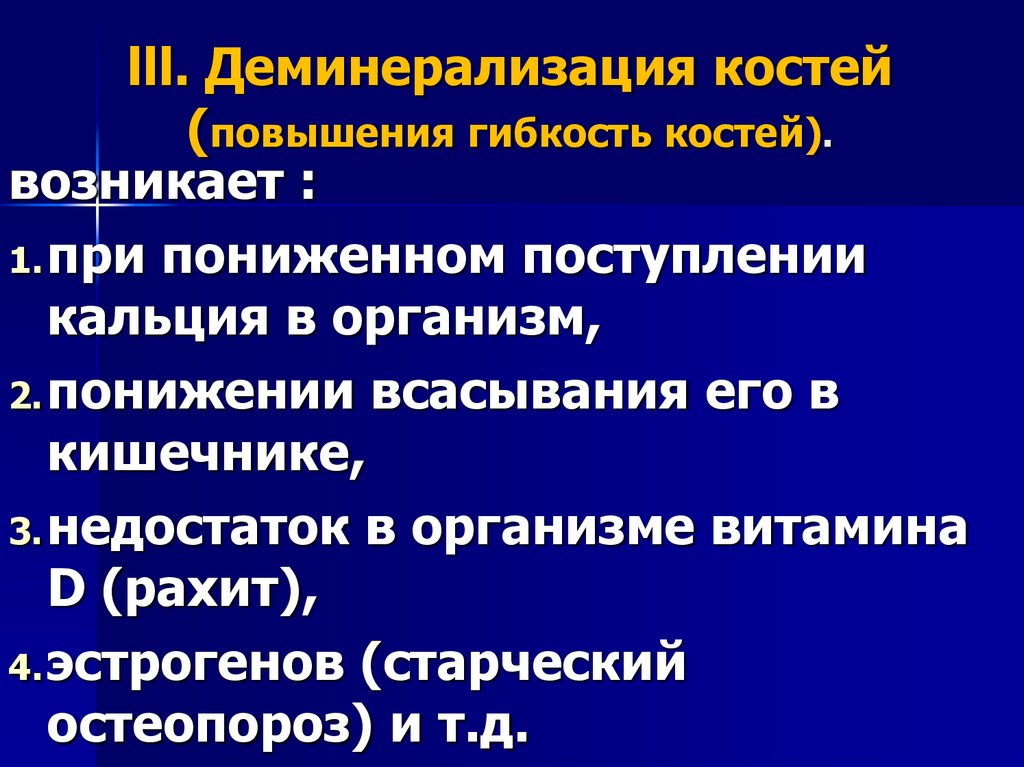 III. Деминерализация костей (повышения гибкость костей).

возникает :

1. при пониженном поступлении кальция в организм,

2. понижении всасывания его в кишечнике,

3. недостаток в организме витамина D (рахит),

4. эстрогенов (старческий остеопороз) и т.д.